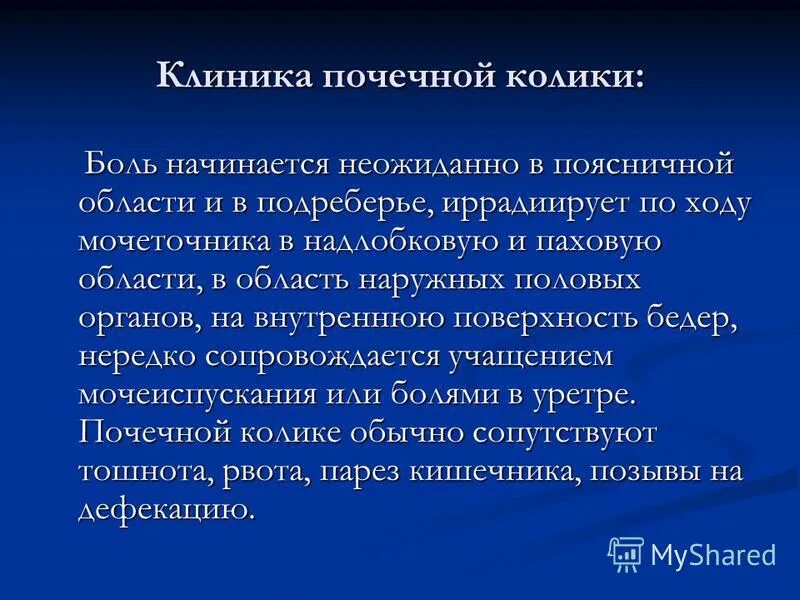 Клиника почечной колики:

Боль начинается неожиданно в поясничной области и в подреберье, иррадиирует по ходу мочеточника в надлобковую и паховую области, в область наружных половых органов, на внутреннюю поверхность бедер, нередко сопровождается учащением мочеиспускания или болями в уретре. Почечной колике обычно сопутствуют тошнота, рвота, парез кишечника, позывы на дефекацию.

MyShared